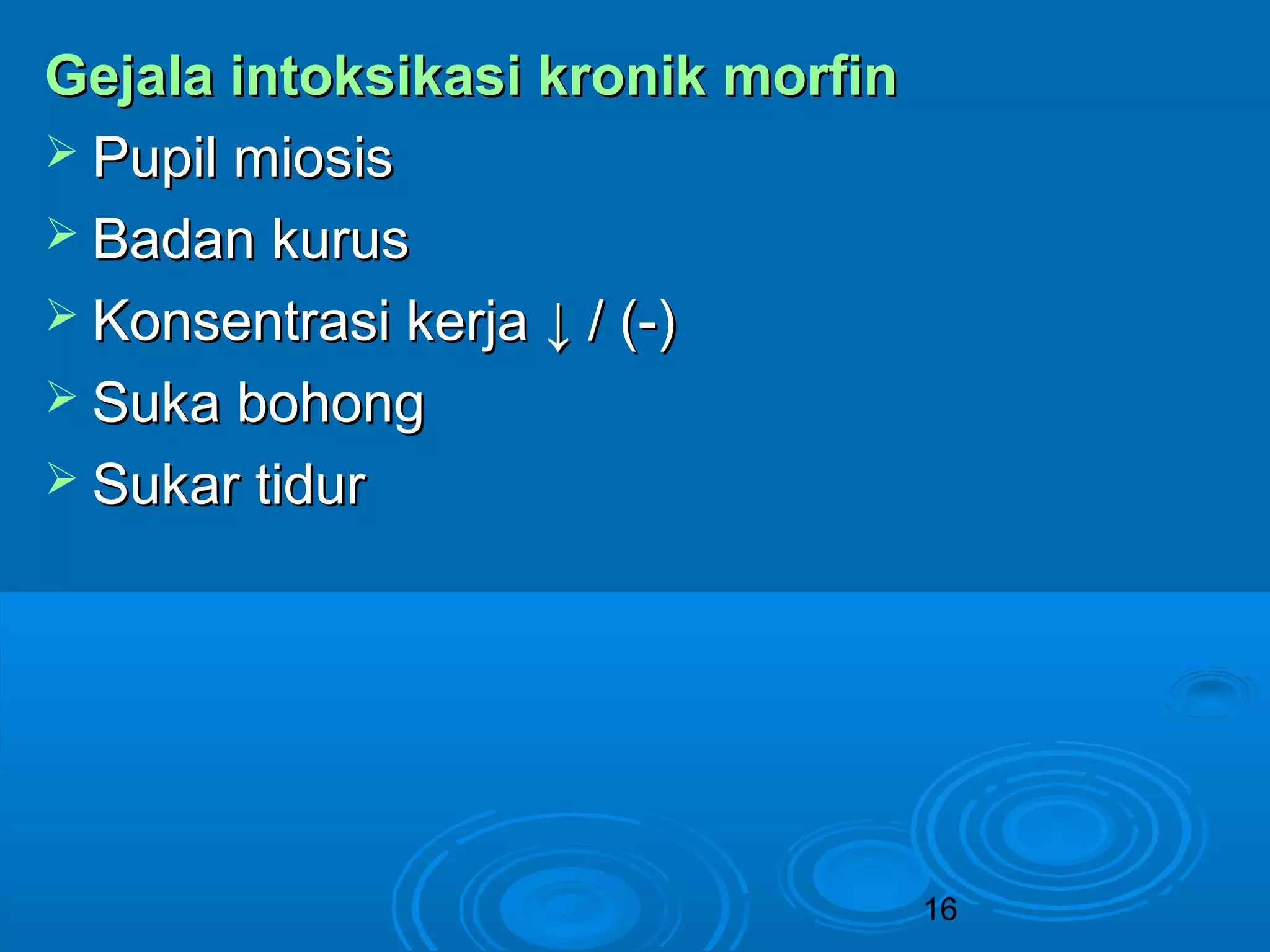 Gejala intoksikasi kronik morfin

➢ Pupil miosis
➢ Badan kurus
➢ Konsentrasi kerja ↓ / (-)
➢ Suka bohong
➢ Sukar tidur

16